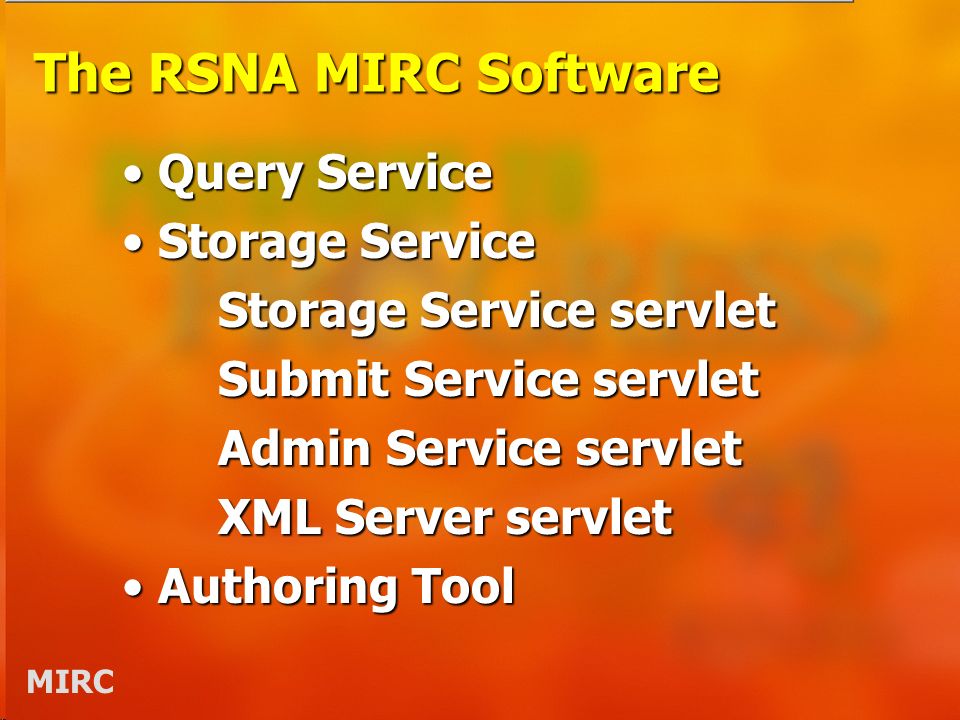 The RSNA MIRC Software

• Query Service
• Storage Service
Storage Service servlet
Submit Service servlet
Admin Service servlet
XML Server servlet
• Authoring Tool

MIRC